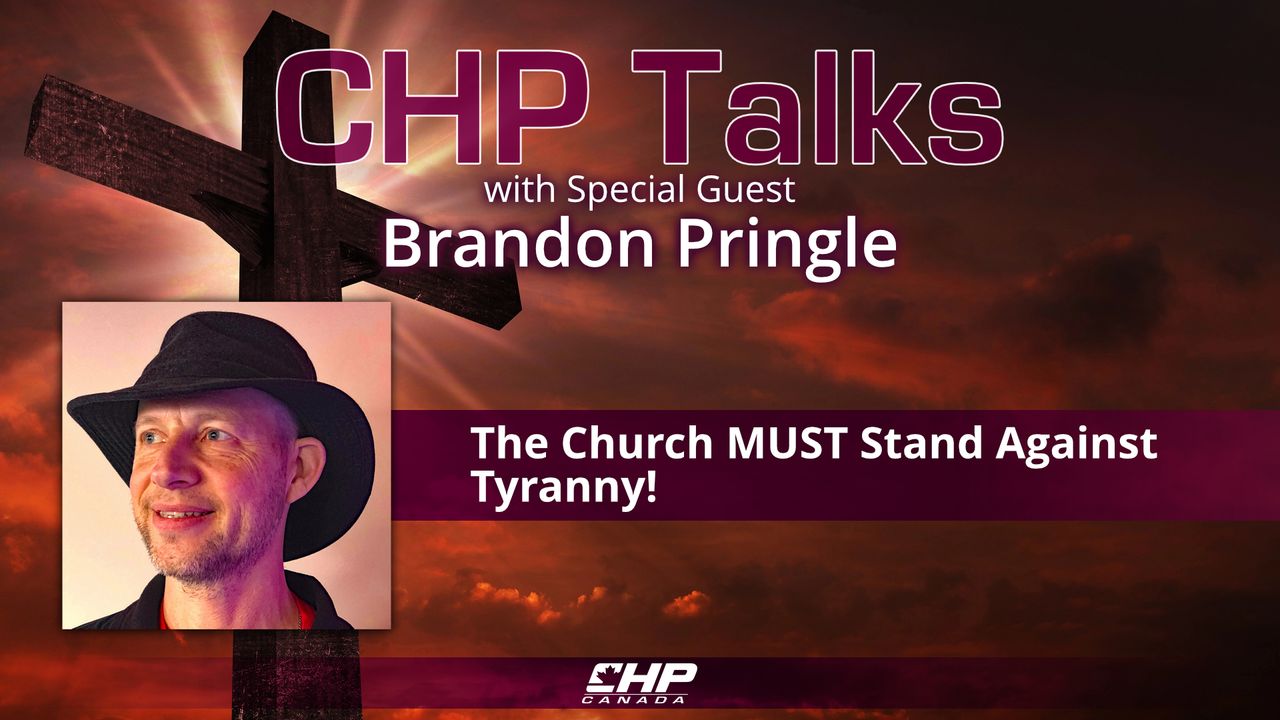 CHP Talks
with Special Guest
Brandon Pringle

The Church MUST Stand Against Tyranny!

CHP
CANADA